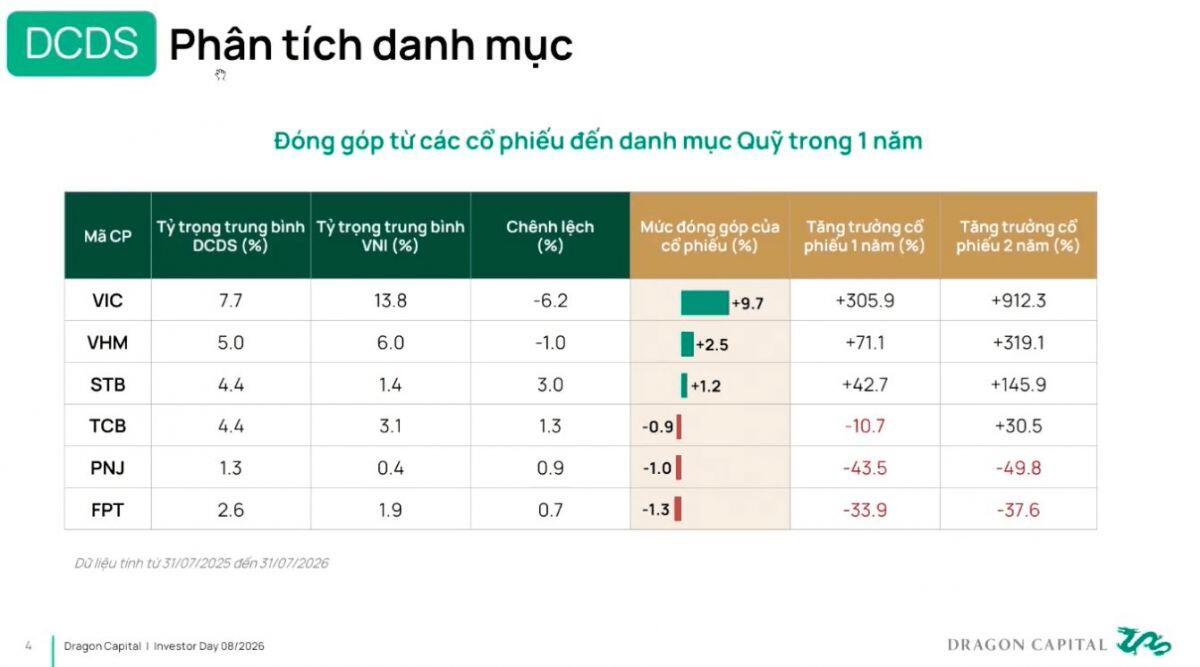 DCDS Phân tích danh mục

Đóng góp từ các cổ phiếu đến danh mục Quỹ trong 1 năm

| Mã CP | Tỷ trọng trung bình DCDS (%) | Tỷ trọng trung bình VNI (%) | Chênh lệch (%) | Mức đóng góp của cổ phiếu (%) | Tăng trưởng cổ phiếu 1 năm (%) | Tăng trưởng cổ phiếu 2 năm (%) |
|---|---|---|---|---|---|---|
| VIC | 7.7 | 13.8 | -6.2 | +9.7 | +305.9 | +912.3 |
| VHM | 5.0 | 6.0 | -1.0 | +2.5 | +71.1 | +319.1 |
| STB | 4.4 | 1.4 | 3.0 | +1.2 | +42.7 | +145.9 |
| TCB | 4.4 | 3.1 | 1.3 | -0.9 | -10.7 | +30.5 |
| PNJ | 1.3 | 0.4 | 0.9 | -1.0 | -43.5 | -49.8 |
| FPT | 2.6 | 1.9 | 0.7 | -1.3 | -33.9 | -37.6 |

Dữ liệu tính từ 31/07/2025 đến 31/07/2026

4 Dragon Capital I Investor Day 08/2026

DRAGON CAPITAL